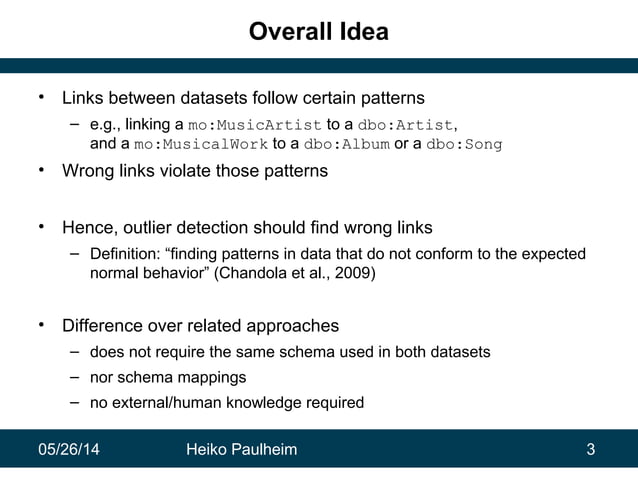 Overall Idea

• Links between datasets follow certain patterns
– e.g., linking a mo:MusicArtist to a dbo:Artist, and a mo:MusicalWork to a dbo:Album or a dbo:Song

• Wrong links violate those patterns

• Hence, outlier detection should find wrong links
– Definition: “finding patterns in data that do not conform to the expected normal behavior” (Chandola et al., 2009)

• Difference over related approaches
– does not require the same schema used in both datasets
– nor schema mappings
– no external/human knowledge required

05/26/14 Heiko Paulheim 3